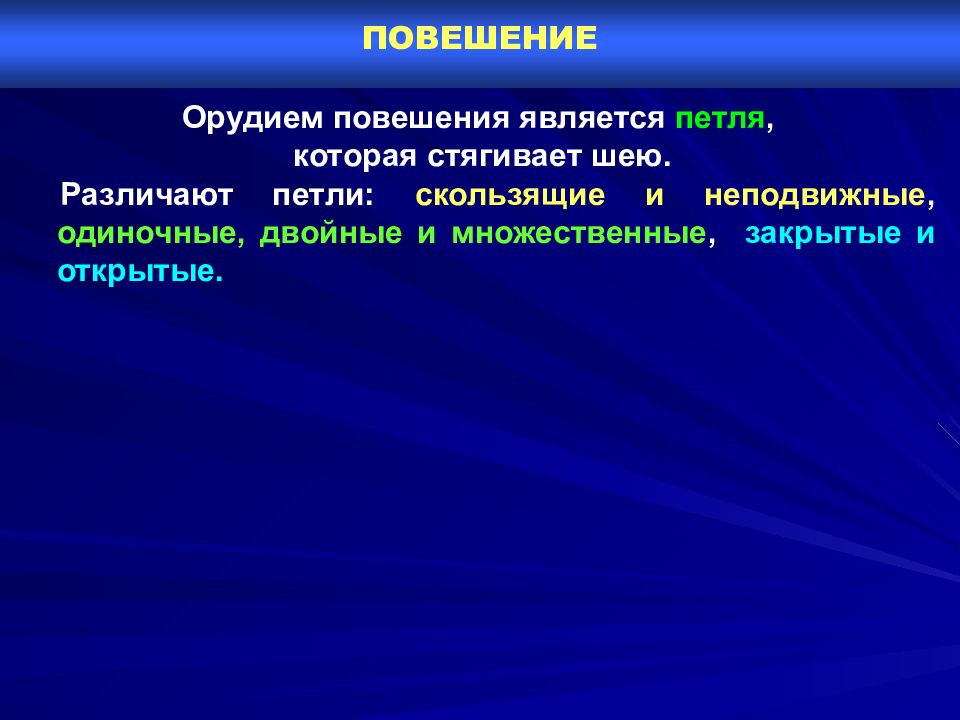 ПОВЕШЕНИЕ

Орудием повешения является петля, которая стягивает шею.

Различают петли: скользящие и неподвижные, одиночные, двойные и множественные, закрытые и открытые.